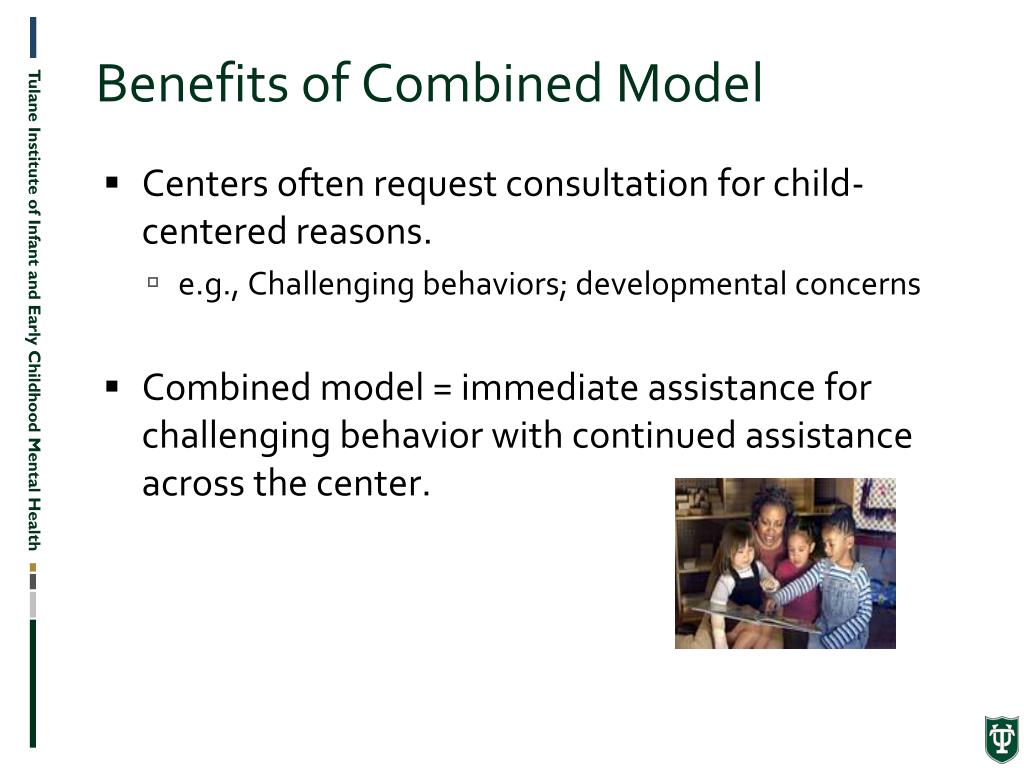 Tulane Institute of Infant and Early Childhood Mental Health

Benefits of Combined Model

▪ Centers often request consultation for child-centered reasons.

▫ e.g., Challenging behaviors; developmental concerns

▪ Combined model = immediate assistance for challenging behavior with continued assistance across the center.